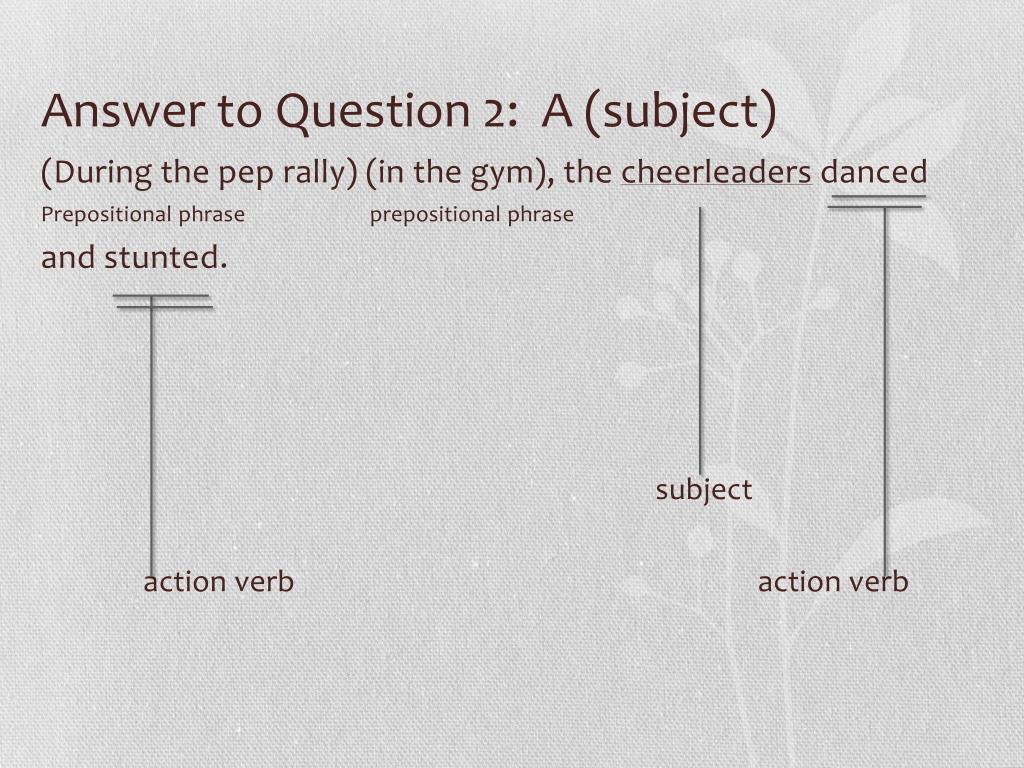 Answer to Question 2: A (subject)

(During the pep rally) (in the gym), the cheerleaders danced

Prepositional phrase prepositional phrase

and stunted.

subject

action verb action verb